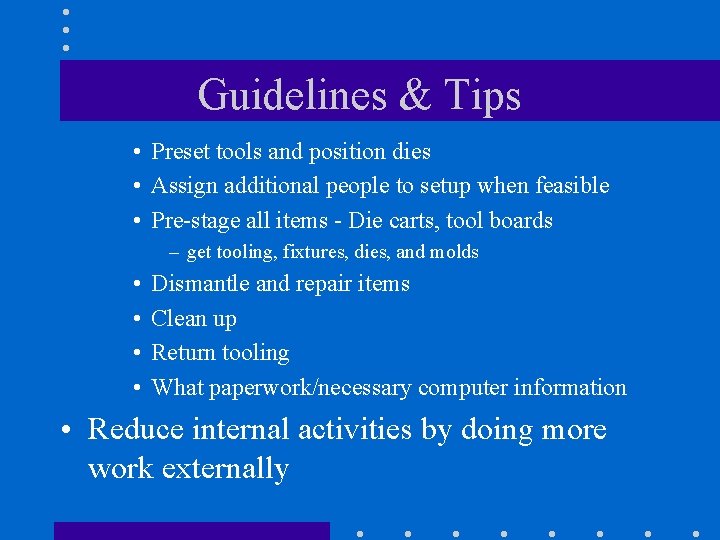 Guidelines & Tips

• Preset tools and position dies
• Assign additional people to setup when feasible
• Pre-stage all items - Die carts, tool boards
– get tooling, fixtures, dies, and molds
• Dismantle and repair items
• Clean up
• Return tooling
• What paperwork/necessary computer information

• Reduce internal activities by doing more work externally